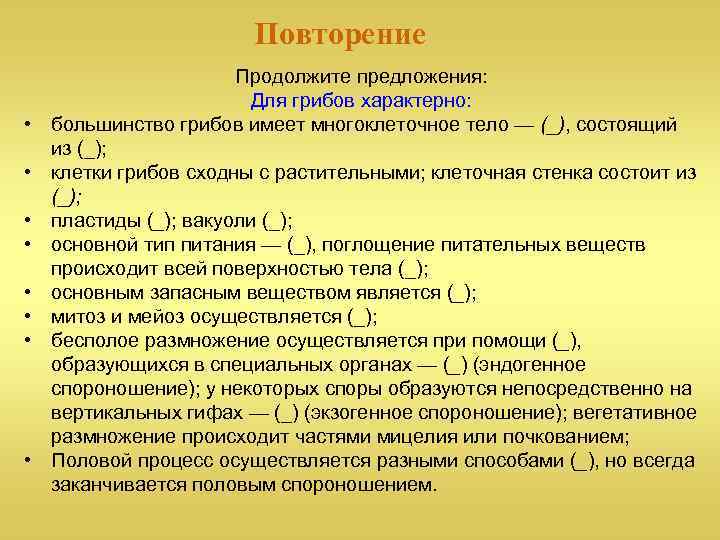 Повторение

Продолжите предложения:
Для грибов характерно:

• большинство грибов имеет многоклеточное тело — (_), состоящий из (_);
• клетки грибов сходны с растительными; клеточная стенка состоит из (_);
• пластиды (_); вакуоли (_);
• основной тип питания — (_), поглощение питательных веществ происходит всей поверхностью тела (_);
• основным запасным веществом является (_);
• митоз и мейоз осуществляется (_);
• бесполое размножение осуществляется при помощи (_), образующихся в специальных органах — (_) (эндогенное спороношение); у некоторых споры образуются непосредственно на вертикальных гифах — (_) (экзогенное спороношение); вегетативное размножение происходит частями мицелия или почкованием;
• Половой процесс осуществляется разными способами (_), но всегда заканчивается половым спороношением.